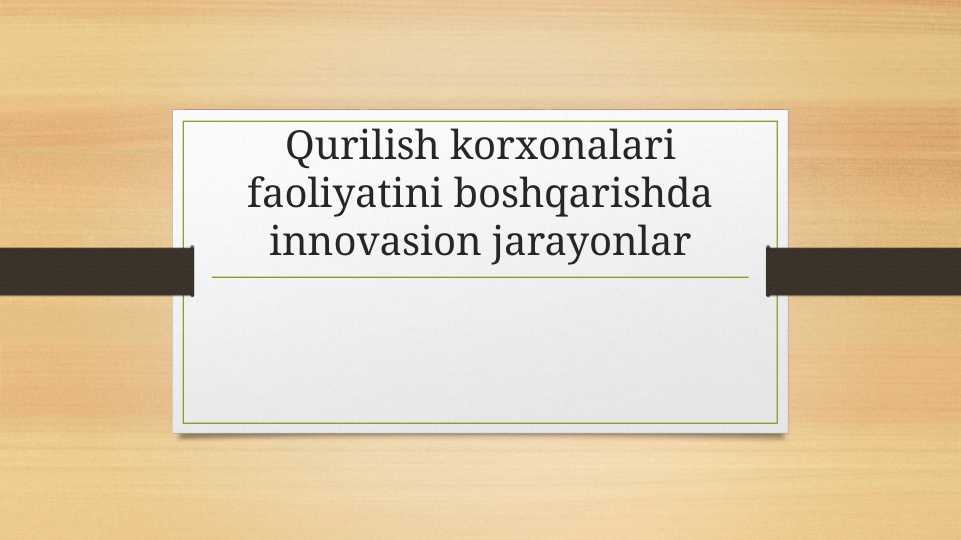 Qurilish korxonalari faoliyatini boshqarishda innovasion jarayonlar